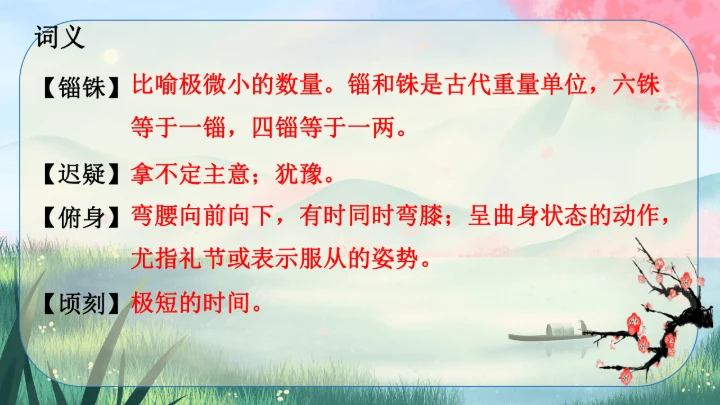 词义

【锱铢】比喻极微小的数量。锱和铢是古代重量单位，六铢等于一锱，四锱等于一两。

【迟疑】拿不定主意；犹豫。

【俯身】弯腰向前向下，有时同时弯膝；呈曲身状态的动作，尤指礼节或表示服从的姿势。

【顷刻】极短的时间。